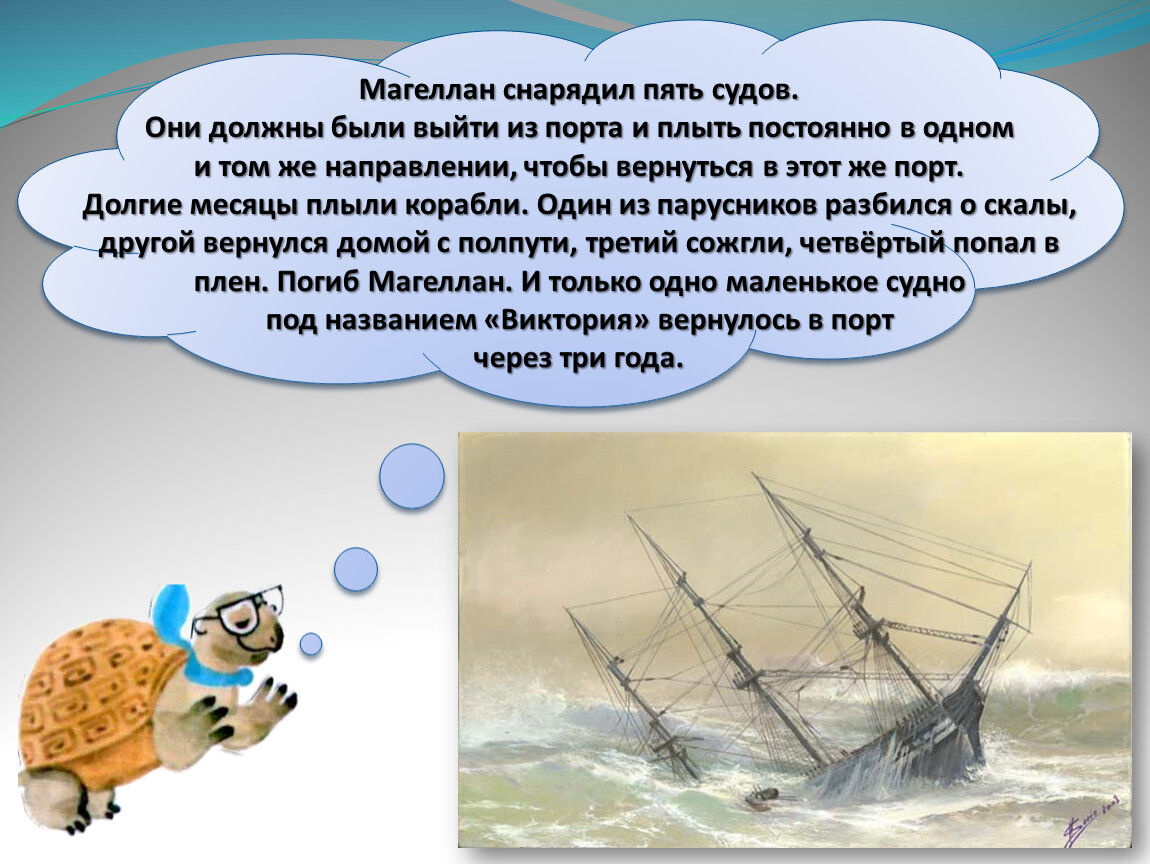 Магеллан снарядил пять судов.
Они должны были выйти из порта и плыть постоянно в одном и том же направлении, чтобы вернуться в этот же порт.
Долгие месяцы плыли корабли. Один из парусников разбился о скалы, другой вернулся домой с полпути, третий сожгли, четвёртый попал в плен. Погиб Магеллан. И только одно маленькое судно под названием «Виктория» вернулось в порт через три года.